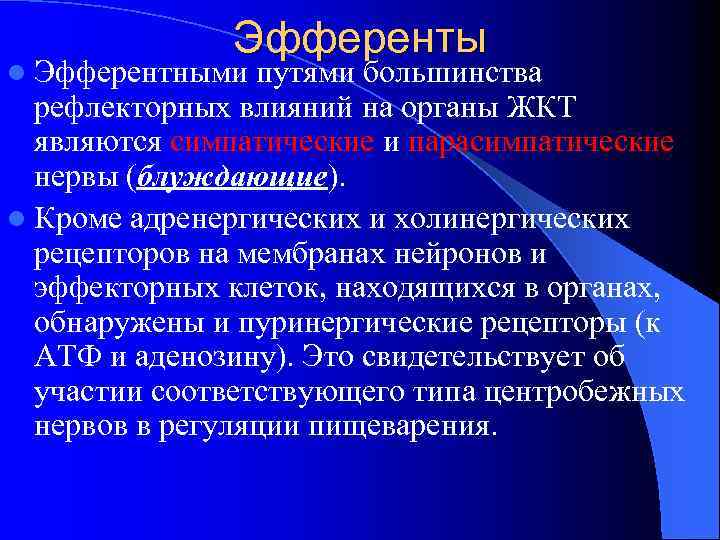 Эфференты

Эфферентными путями большинства рефлекторных влияний на органы ЖКТ являются симпатические и парасимпатические нервы (блуждающие).

Кроме адренергических и холинергических рецепторов на мембранах нейронов и эффекторных клеток, находящихся в органах, обнаружены и пуринергические рецепторы (к АТФ и аденозину). Это свидетельствует об участии соответствующего типа центробежных нервов в регуляции пищеварения.